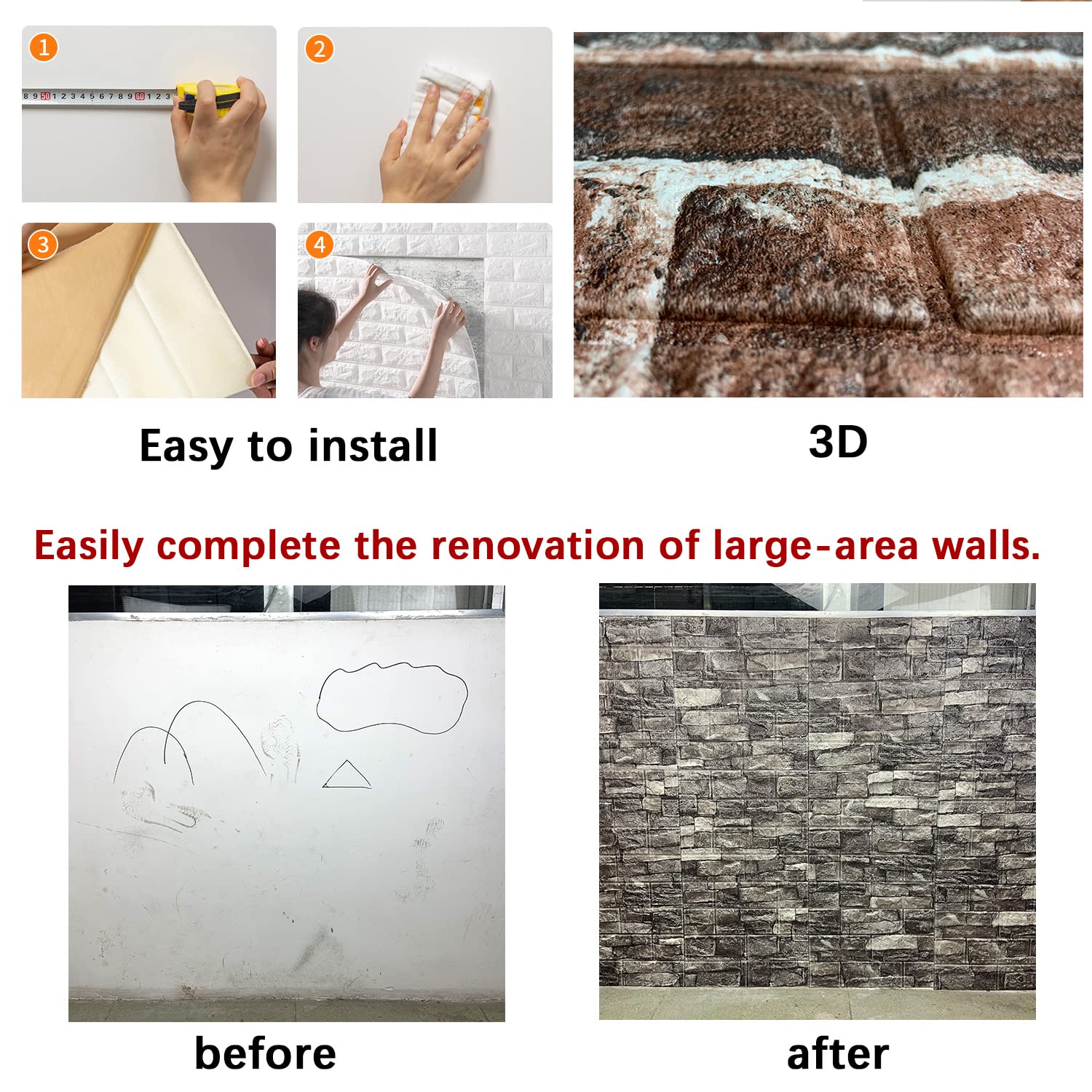 1

8 9 50 1 2 3 4 5 6 7 8 9 60 1 2 3

2

3

4

Easy to install

3D

Easily complete the renovation of large-area walls.

before

after